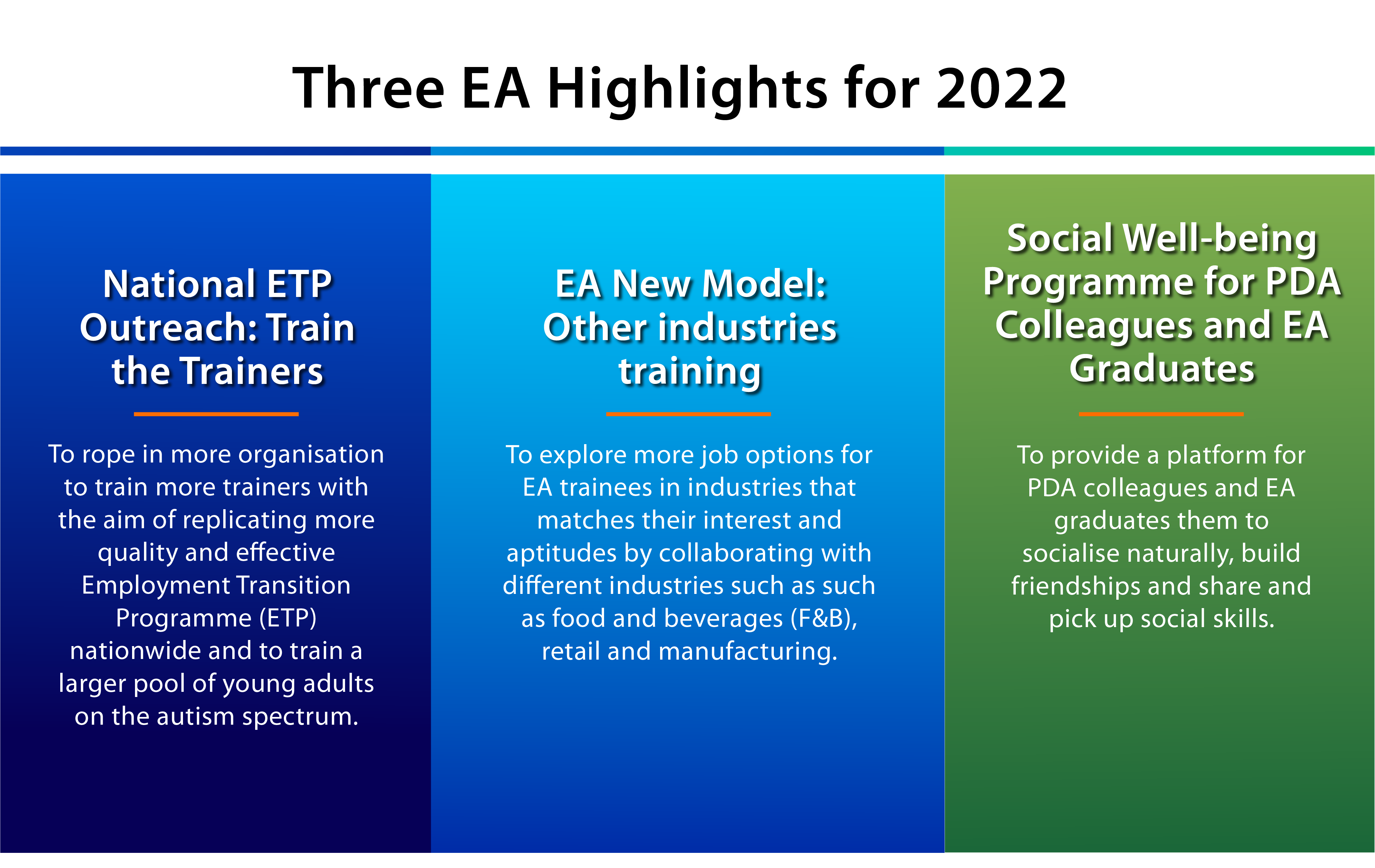 Three EA Highlights for 2022

National ETP Outreach: Train the Trainers

To rope in more organisation to train more trainers with the aim of replicating more quality and effective Employment Transition Programme (ETP) nationwide and to train a larger pool of young adults on the autism spectrum.

EA New Model: Other industries training

To explore more job options for EA trainees in industries that matches their interest and aptitudes by collaborating with different industries such as such as food and beverages (F&B), retail and manufacturing.

Social Well-being Programme for PDA Colleagues and EA Graduates

To provide a platform for PDA colleagues and EA graduates them to socialise naturally, build friendships and share and pick up social skills.